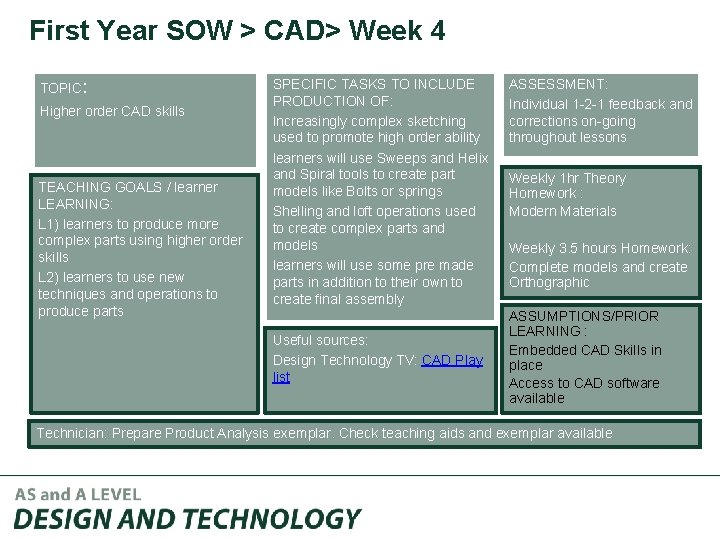 First Year SOW > CAD> Week 4

TOPIC:
Higher order CAD skills

TEACHING GOALS / learner LEARNING:
L1) learners to produce more complex parts using higher order skills
L2) learners to use new techniques and operations to produce parts

SPECIFIC TASKS TO INCLUDE PRODUCTION OF:
Increasingly complex sketching used to promote high order ability
learners will use Sweeps and Helix and Spiral tools to create part models like Bolts or springs
Shelling and loft operations used to create complex parts and models
learners will use some pre made parts in addition to their own to create final assembly

Useful sources:
Design Technology TV: CAD Play list

ASSESSMENT:
Individual 1-2-1 feedback and corrections on-going throughout lessons

Weekly 1hr Theory Homework :
Modern Materials

Weekly 3.5 hours Homework:
Complete models and create Orthographic

ASSUMPTIONS/PRIOR LEARNING :
Embedded CAD Skills in place
Access to CAD software available

Technician: Prepare Product Analysis exemplar. Check teaching aids and exemplar available

AS and A LEVEL
DESIGN AND TECHNOLOGY